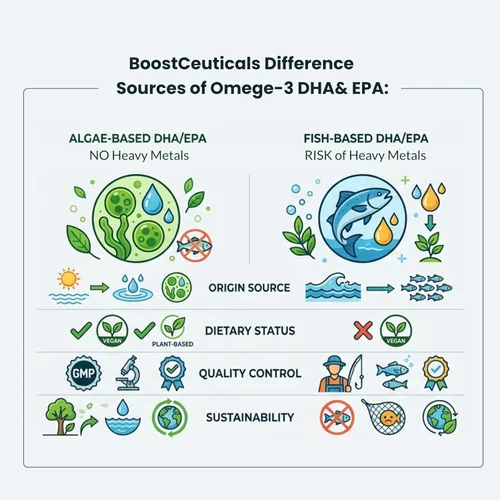 BoostCeuticals Difference
Sources of Omege-3 DHA& EPA:

ALGAE-BASED DHA/EPA
NO Heavy Metals

FISH-BASED DHA/EPA
RISK of Heavy Metals

ORIGIN SOURCE

VEGAN PLANT-BASED DIETARY STATUS VEGAN

GMP QUALITY CONTROL

SUSTAINABILITY